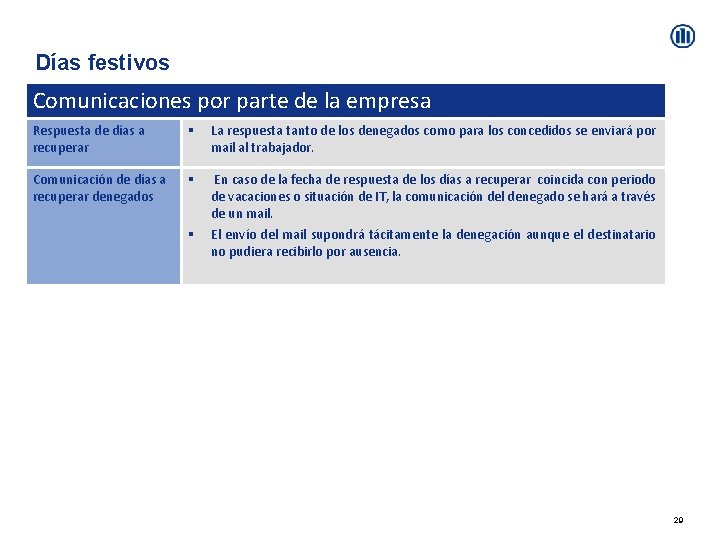 Días festivos

| Comunicaciones por parte de la empresa | |
|---|---|
| Respuesta de días a recuperar | ▪ La respuesta tanto de los denegados como para los concedidos se enviará por mail al trabajador. |
| Comunicación de días a recuperar denegados | ▪ En caso de la fecha de respuesta de los días a recuperar coincida con periodo de vacaciones o situación de IT, la comunicación del denegado se hará a través de un mail. ▪ El envío del mail supondrá tácitamente la denegación aunque el destinatario no pudiera recibirlo por ausencia. |

29